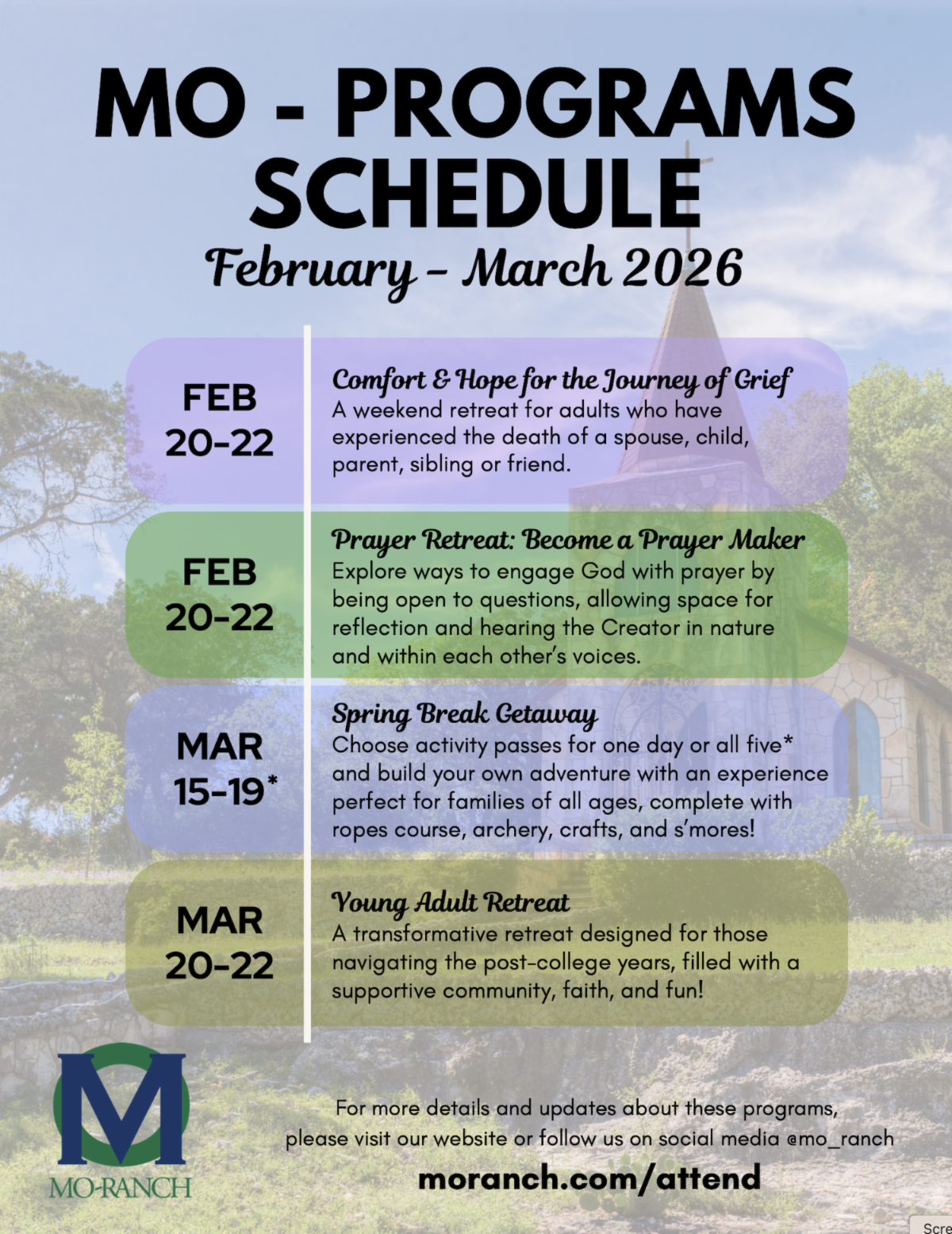 MO - PROGRAMS SCHEDULE

February - March 2026

FEB 20-22

Comfort & Hope for the Journey of Grief
A weekend retreat for adults who have experienced the death of a spouse, child, parent, sibling or friend.

FEB 20-22

Prayer Retreat: Become a Prayer Maker
Explore ways to engage God with prayer by being open to questions, allowing space for reflection and hearing the Creator in nature and within each other's voices.

MAR 15-19*

Spring Break Getaway
Choose activity passes for one day or all five* and build your own adventure with an experience perfect for families of all ages, complete with ropes course, archery, crafts, and s'mores!

MAR 20-22

Young Adult Retreat
A transformative retreat designed for those navigating the post-college years, filled with a supportive community, faith, and fun!

M
MO-RANCH

For more details and updates about these programs, please visit our website or follow us on social media @mo_ranch

moranch.com/attend

Scre